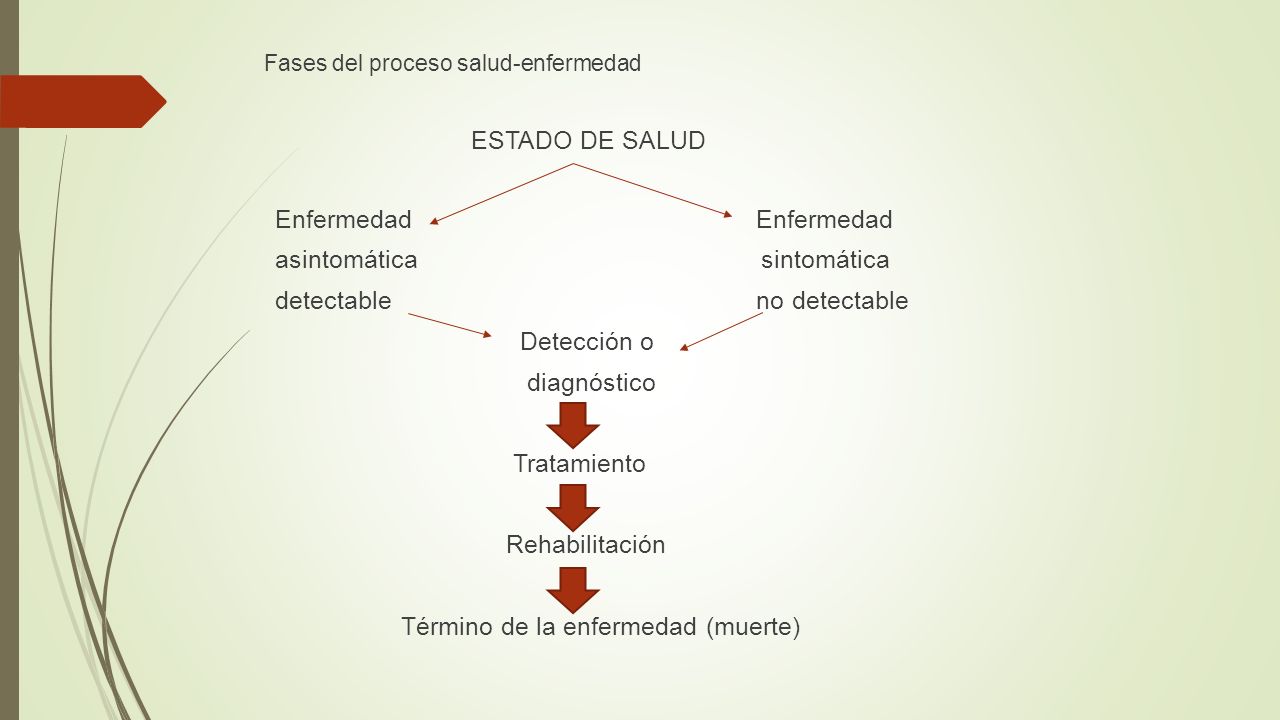 Fases del proceso salud-enfermedad

ESTADO DE SALUD

Enfermedad asintomática detectable

Enfermedad sintomática no detectable

Detección o diagnóstico

Tratamiento

Rehabilitación

Término de la enfermedad (muerte)